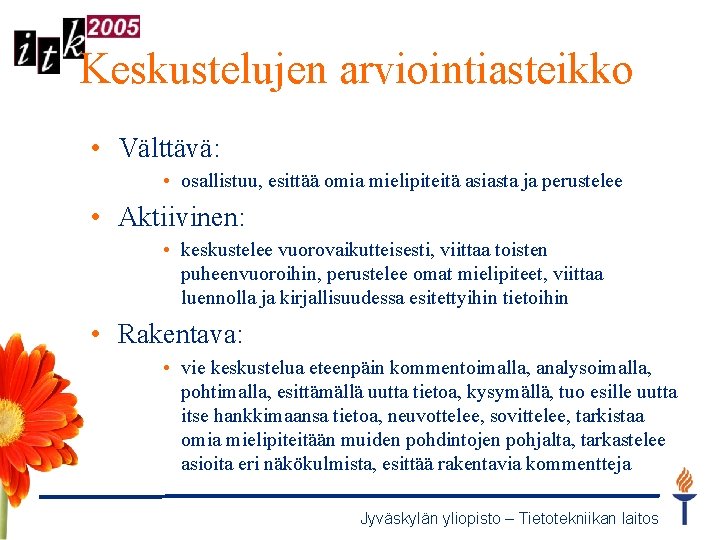 itk 2005

Keskustelujen arviointiasteikko

• Välttävä:
  • osallistuu, esittää omia mielipiteitä asiasta ja perustelee
• Aktiivinen:
  • keskustelee vuorovaikutteisesti, viittaa toisten puheenvuoroihin, perustelee omat mielipiteet, viittaa luennolla ja kirjallisuudessa esitettyihin tietoihin
• Rakentava:
  • vie keskustelua eteenpäin kommentoimalla, analysoimalla, pohtimalla, esittämällä uutta tietoa, kysymällä, tuo esille uutta itse hankkimaansa tietoa, neuvottelee, sovittelee, tarkistaa omia mielipiteitään muiden pohdintojen pohjalta, tarkastelee asioita eri näkökulmista, esittää rakentavia kommentteja

Jyväskylän yliopisto – Tietotekniikan laitos